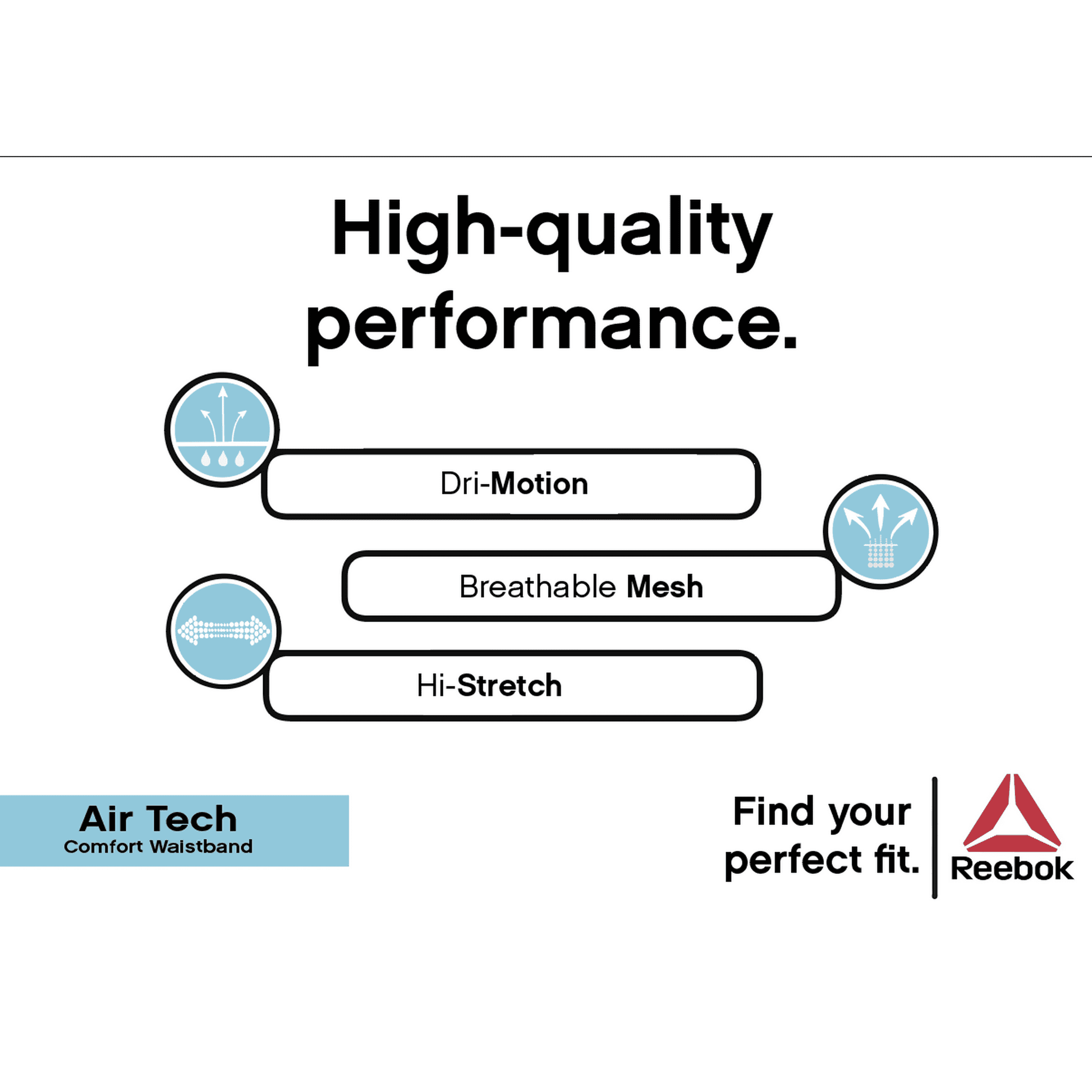 High-quality performance.

Dri-Motion

Breathable Mesh

Hi-Stretch

Air Tech
Comfort Waistband

Find your perfect fit.

Reebok